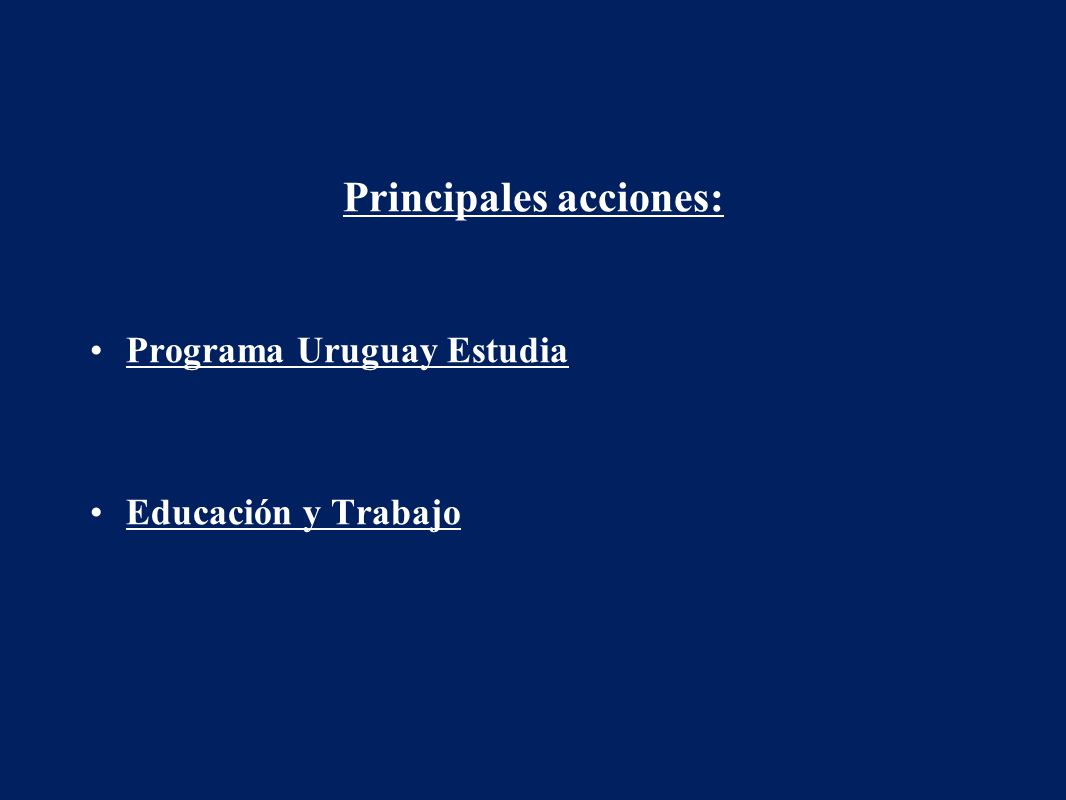 Principales acciones:

• Programa Uruguay Estudia

• Educación y Trabajo